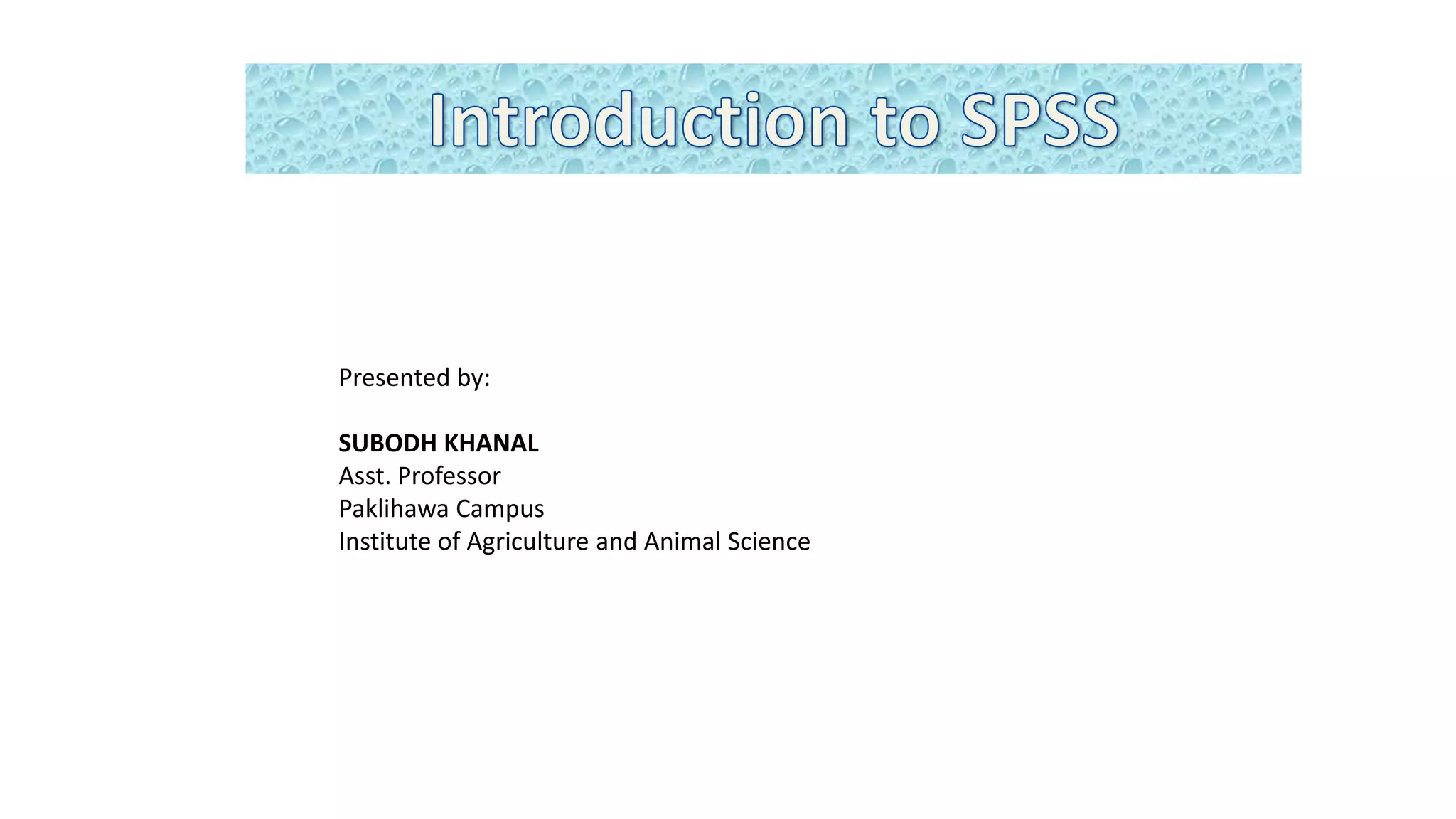 Introduction to SPSS

Presented by:

SUBODH KHANAL
Asst. Professor
Paklihawa Campus
Institute of Agriculture and Animal Science